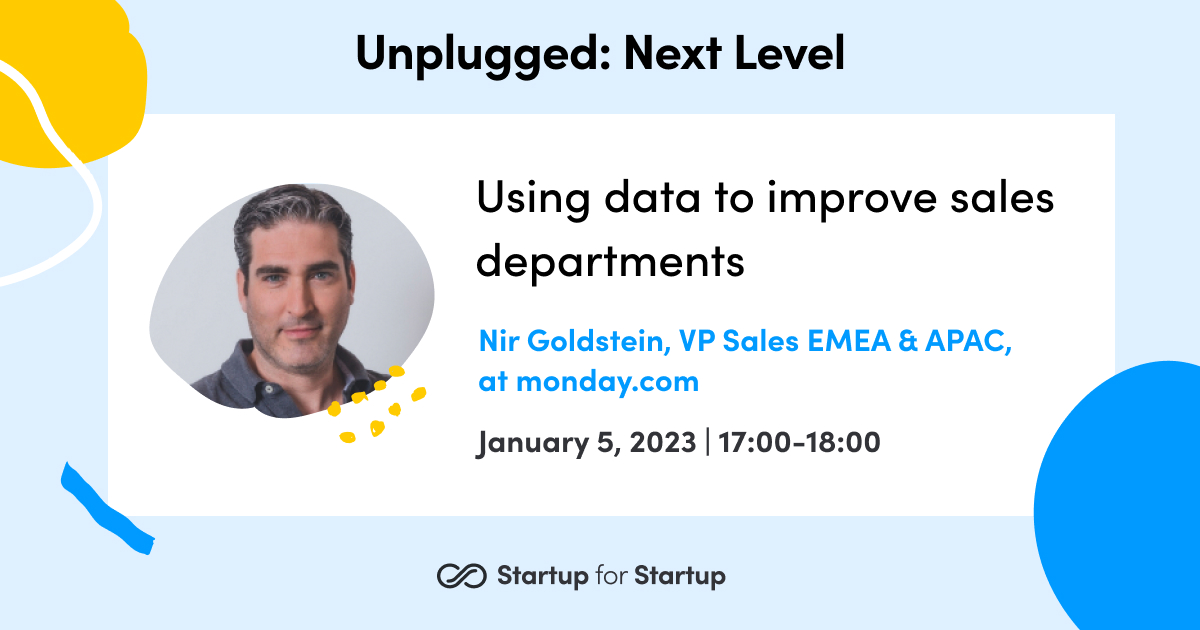 Unplugged: Next Level

Using data to improve sales departments

Nir Goldstein, VP Sales EMEA & APAC, at monday.com

January 5, 2023 | 17:00-18:00

Startup for Startup